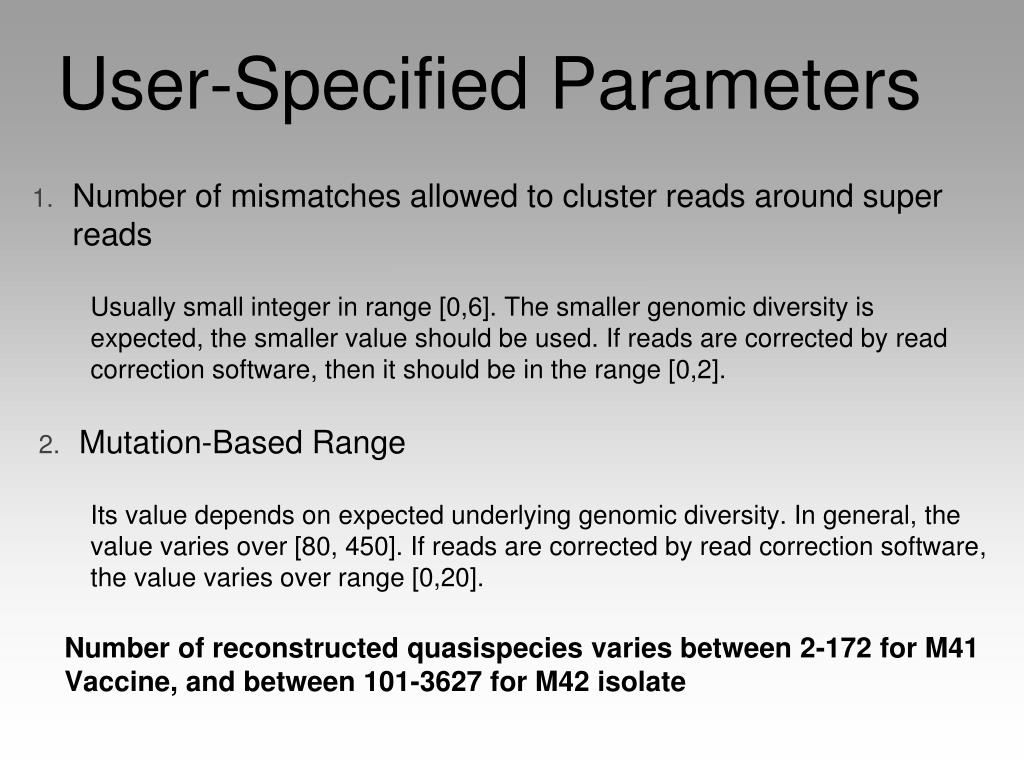 User-Specified Parameters

1. Number of mismatches allowed to cluster reads around super reads

Usually small integer in range [0,6]. The smaller genomic diversity is expected, the smaller value should be used. If reads are corrected by read correction software, then it should be in the range [0,2].

2. Mutation-Based Range

Its value depends on expected underlying genomic diversity. In general, the value varies over [80, 450]. If reads are corrected by read correction software, the value varies over range [0,20].

Number of reconstructed quasispecies varies between 2-172 for M41 Vaccine, and between 101-3627 for M42 isolate